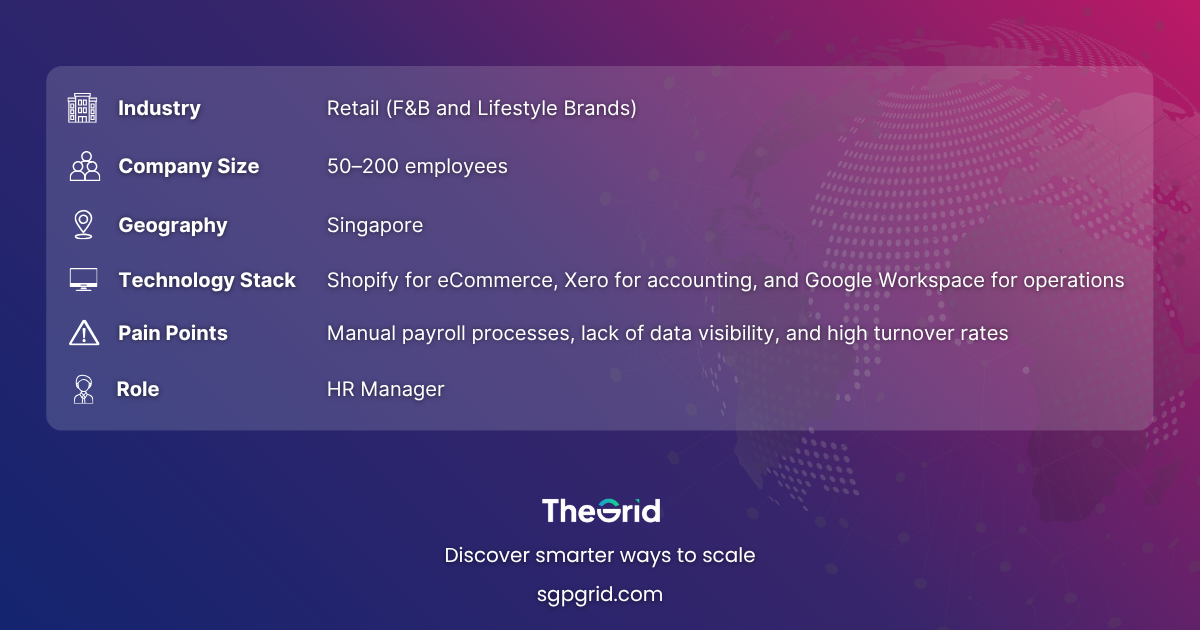 | | |
|---|---|
| Industry | Retail (F&B and Lifestyle Brands) |
| Company Size | 50–200 employees |
| Geography | Singapore |
| Technology Stack | Shopify for eCommerce, Xero for accounting, and Google Workspace for operations |
| Pain Points | Manual payroll processes, lack of data visibility, and high turnover rates |
| Role | HR Manager |

TheGrid

Discover smarter ways to scale

sgpgrid.com